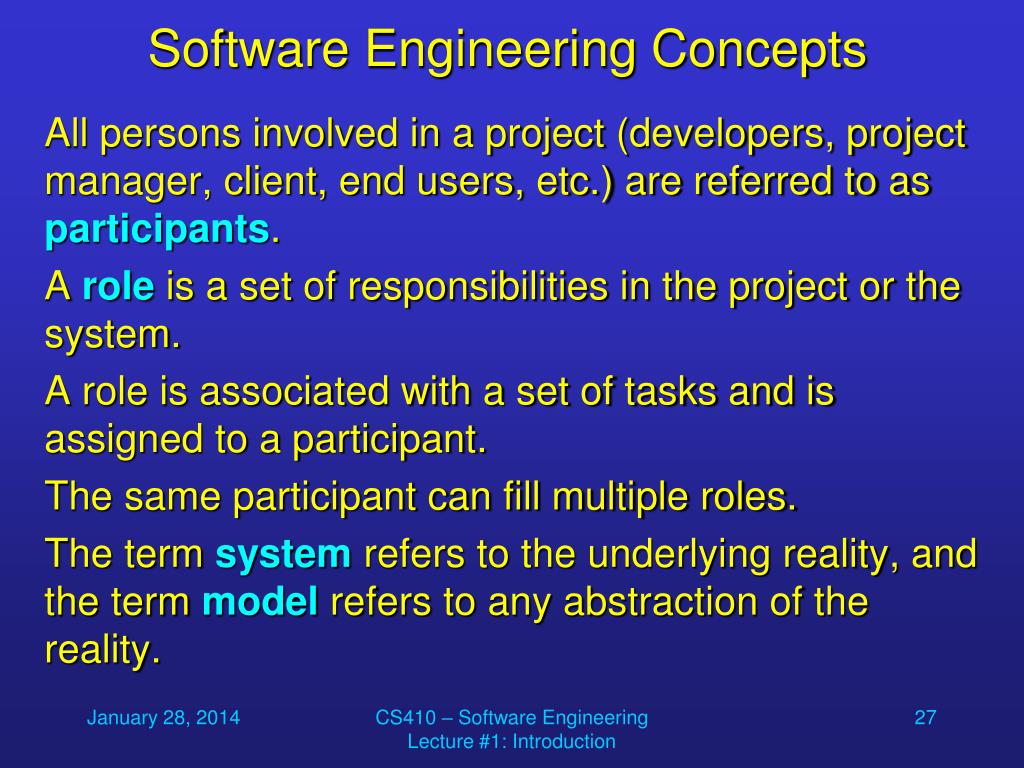 Software Engineering Concepts

All persons involved in a project (developers, project manager, client, end users, etc.) are referred to as participants.

A role is a set of responsibilities in the project or the system.

A role is associated with a set of tasks and is assigned to a participant.

The same participant can fill multiple roles.

The term system refers to the underlying reality, and the term model refers to any abstraction of the reality.

January 28, 2014

CS410 – Software Engineering
Lecture #1: Introduction

27